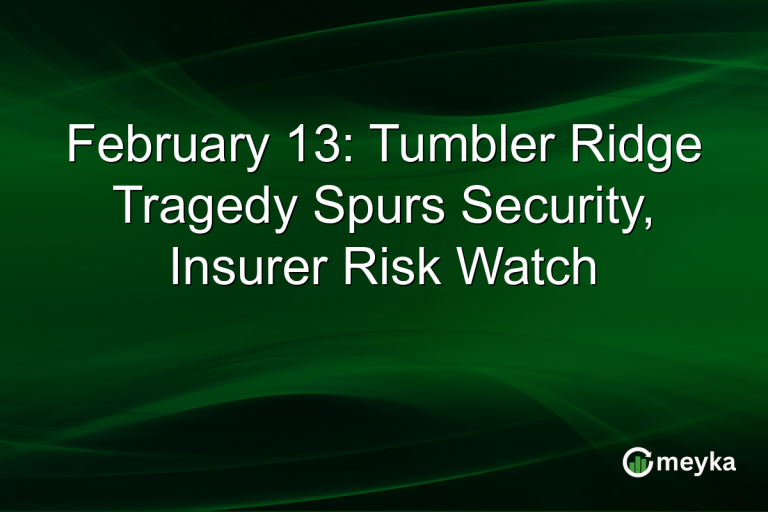 February 13: Tumbler Ridge Tragedy Spurs Security, Insurer Risk Watch

meyka